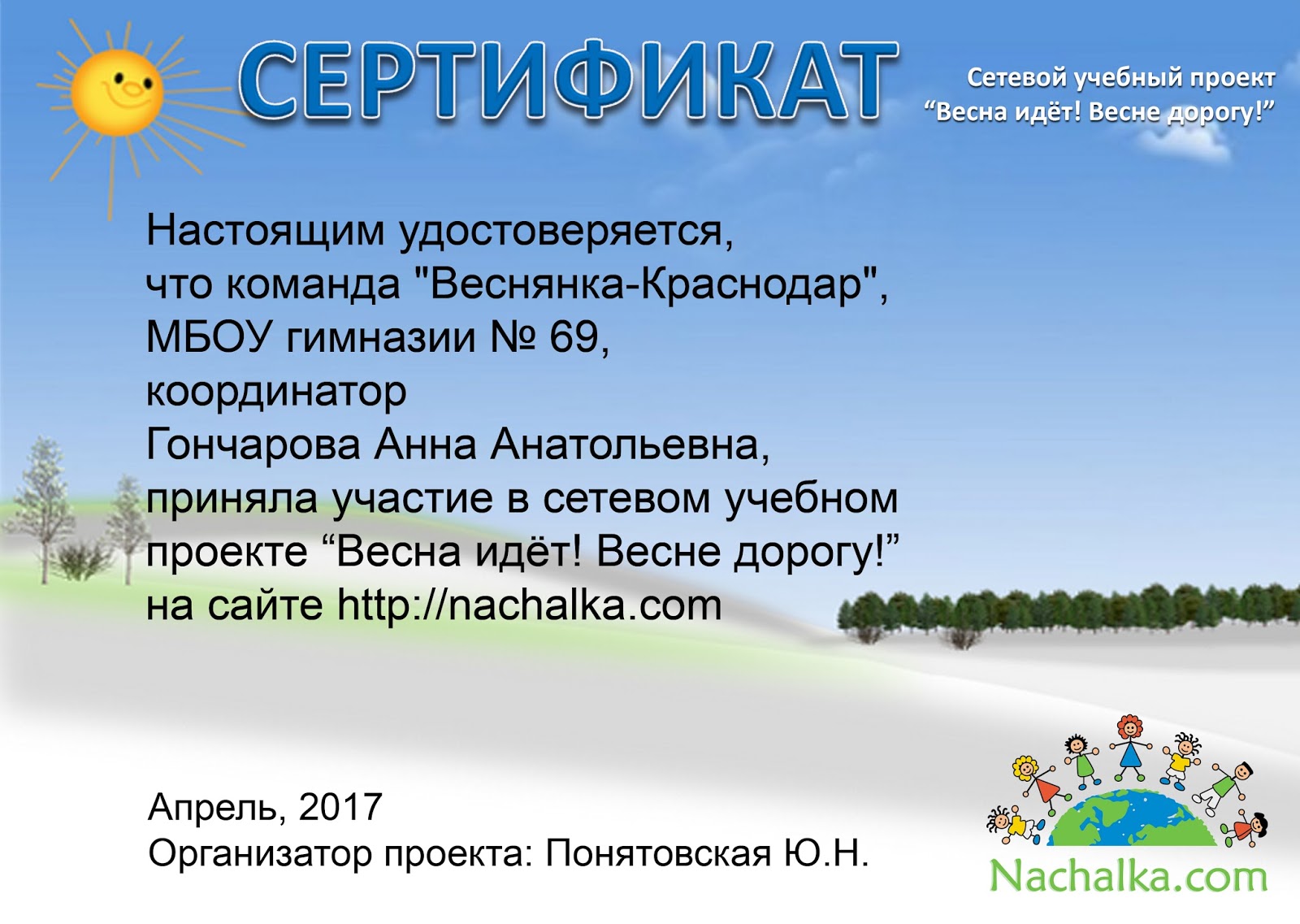 СЕРТИФИКАТ

Сетевой учебный проект
“Весна идёт! Весне дорогу!”

Настоящим удостоверяется, что команда "Веснянка-Краснодар", МБОУ гимназии № 69, координатор Гончарова Анна Анатольевна, приняла участие в сетевом учебном проекте “Весна идёт! Весне дорогу!” на сайте http://nachalka.com

Апрель, 2017
Организатор проекта: Понятовская Ю.Н.

Nachalka.com